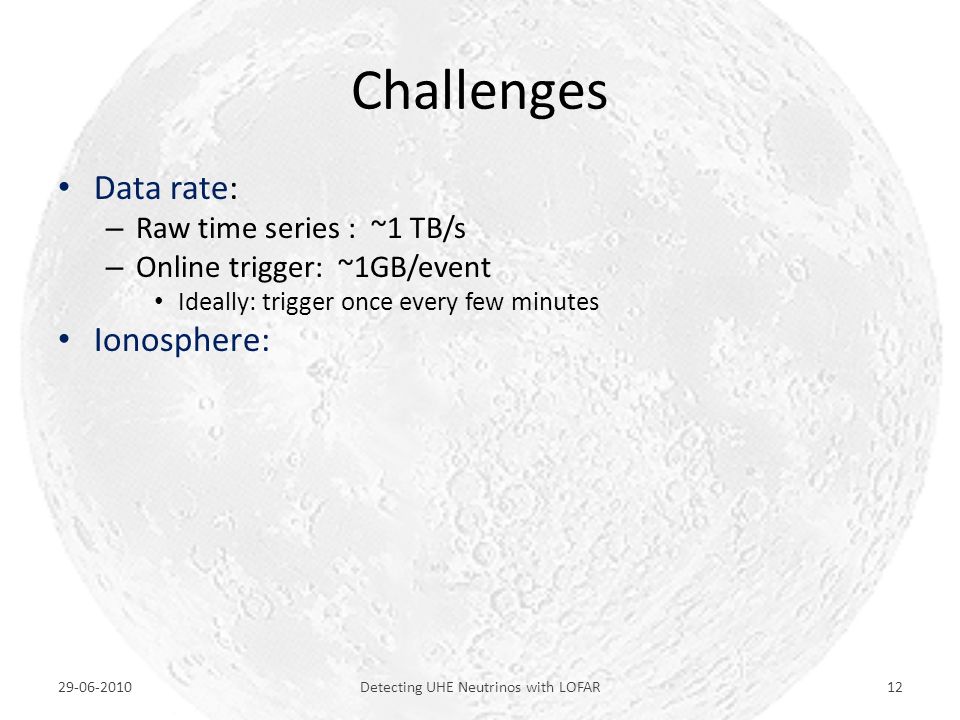 Challenges

• Data rate:
– Raw time series : ~1 TB/s
– Online trigger: ~1GB/event
• Ideally: trigger once every few minutes
• Ionosphere:

29-06-2010

Detecting UHE Neutrinos with LOFAR

12